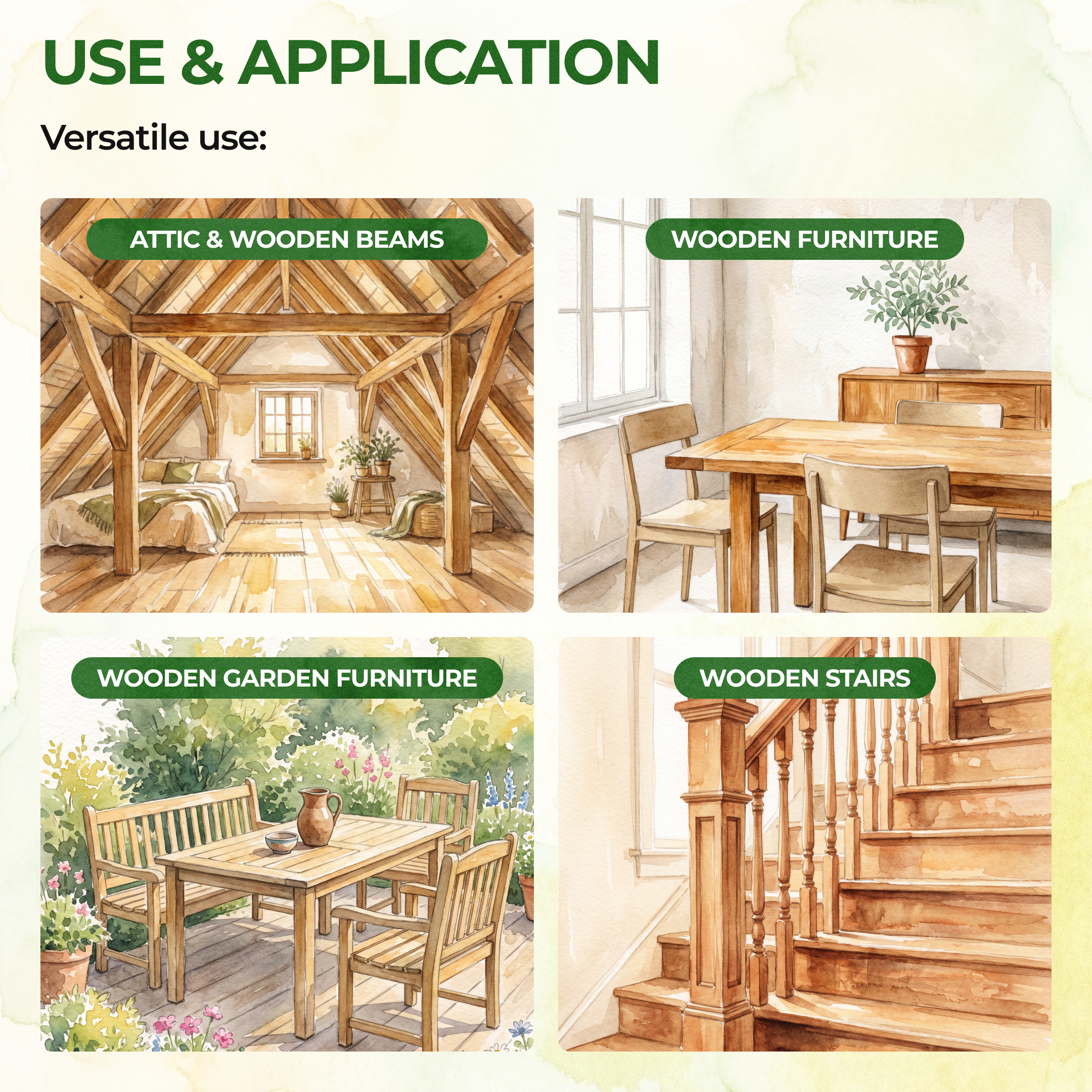 USE & APPLICATION

Versatile use:

ATTIC & WOODEN BEAMS

WOODEN FURNITURE

WOODEN GARDEN FURNITURE

WOODEN STAIRS